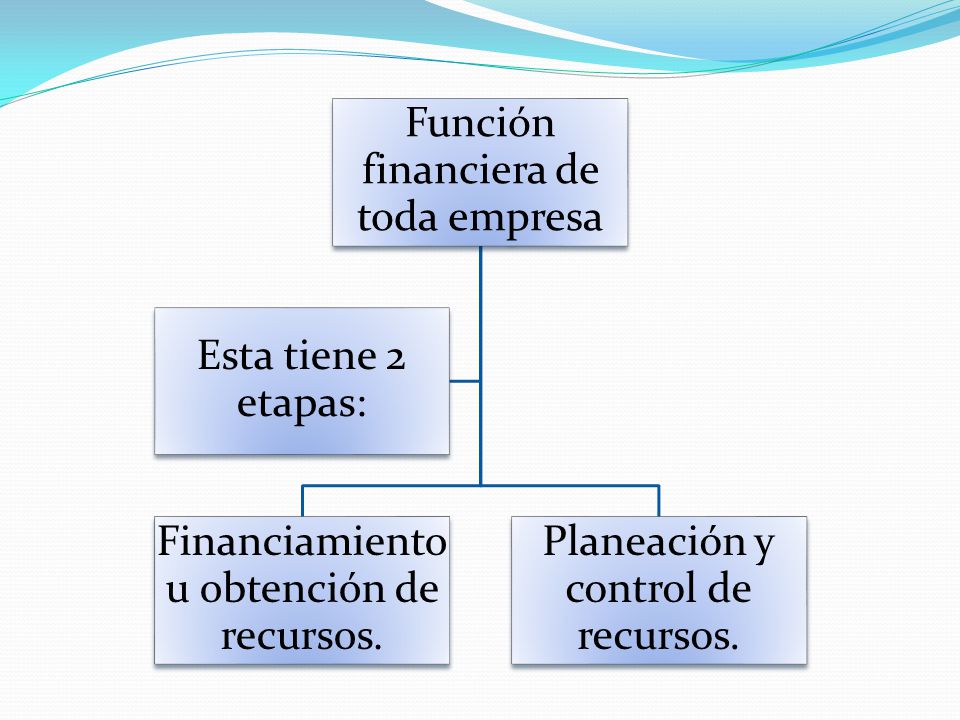 Función financiera de toda empresa

Esta tiene 2 etapas:

Financiamiento u obtención de recursos.

Planeación y control de recursos.